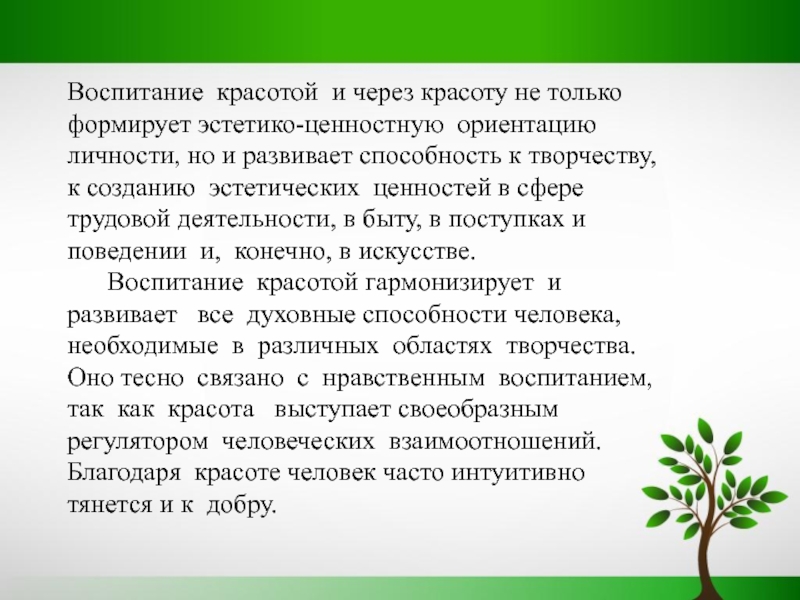 Воспитание красотой и через красоту не только формирует эстетико-ценностную ориентацию личности, но и развивает способность к творчеству, к созданию эстетических ценностей в сфере трудовой деятельности, в быту, в поступках и поведении и, конечно, в искусстве.

Воспитание красотой гармонизирует и развивает все духовные способности человека, необходимые в различных областях творчества. Оно тесно связано с нравственным воспитанием, так как красота выступает своеобразным регулятором человеческих взаимоотношений. Благодаря красоте человек часто интуитивно тянется и к добру.